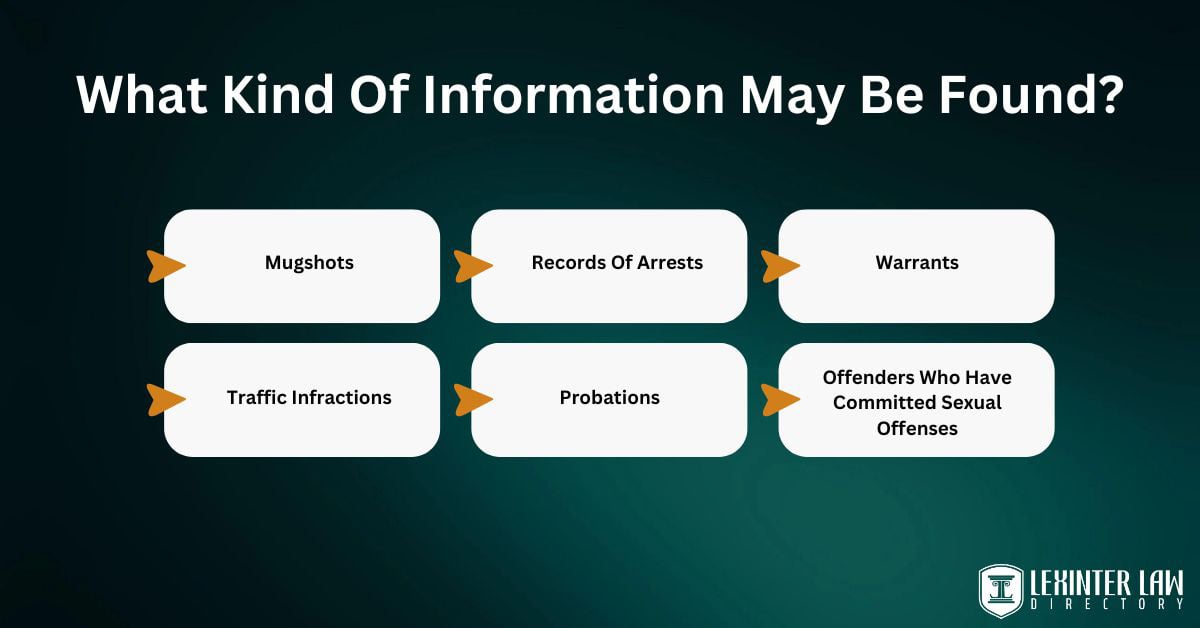 What Kind Of Information May Be Found?

Mugshots

Records Of Arrests

Warrants

Traffic Infractions

Probations

Offenders Who Have Committed Sexual Offenses

LEXINTER LAW
DIRECTORY